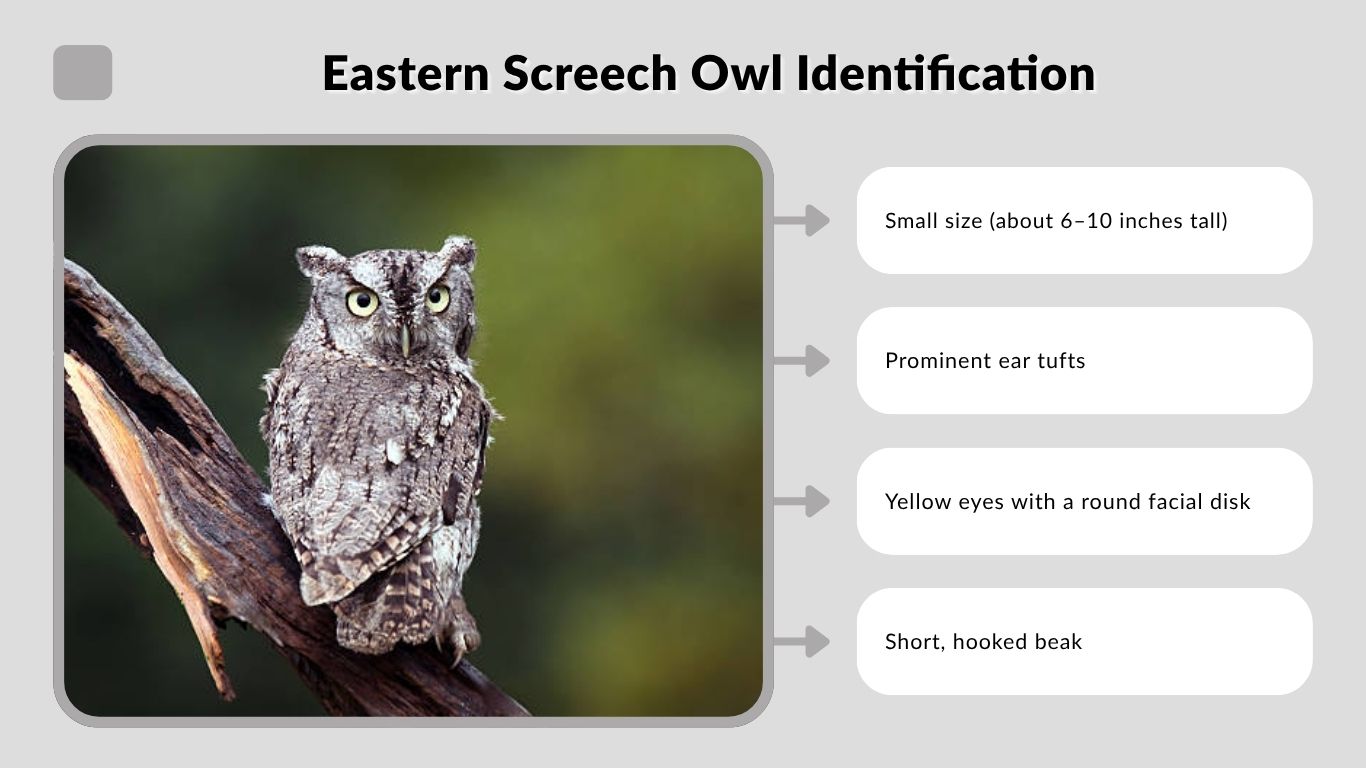 Eastern Screech Owl Identification

Small size (about 6–10 inches tall)

Prominent ear tufts

Yellow eyes with a round facial disk

Short, hooked beak